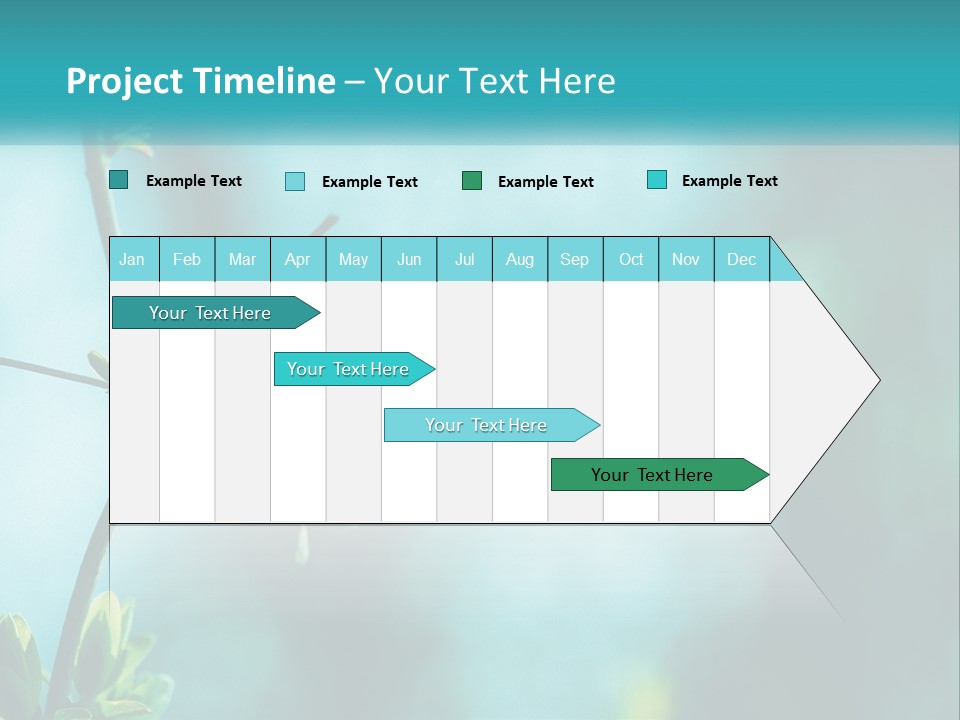 Project Timeline – Your Text Here

Example Text Example Text Example Text Example Text

| Jan | Feb | Mar | Apr | May | Jun | Jul | Aug | Sep | Oct | Nov | Dec |
|---|---|---|---|---|---|---|---|---|---|---|---|

Your Text Here

Your Text Here

Your Text Here

Your Text Here